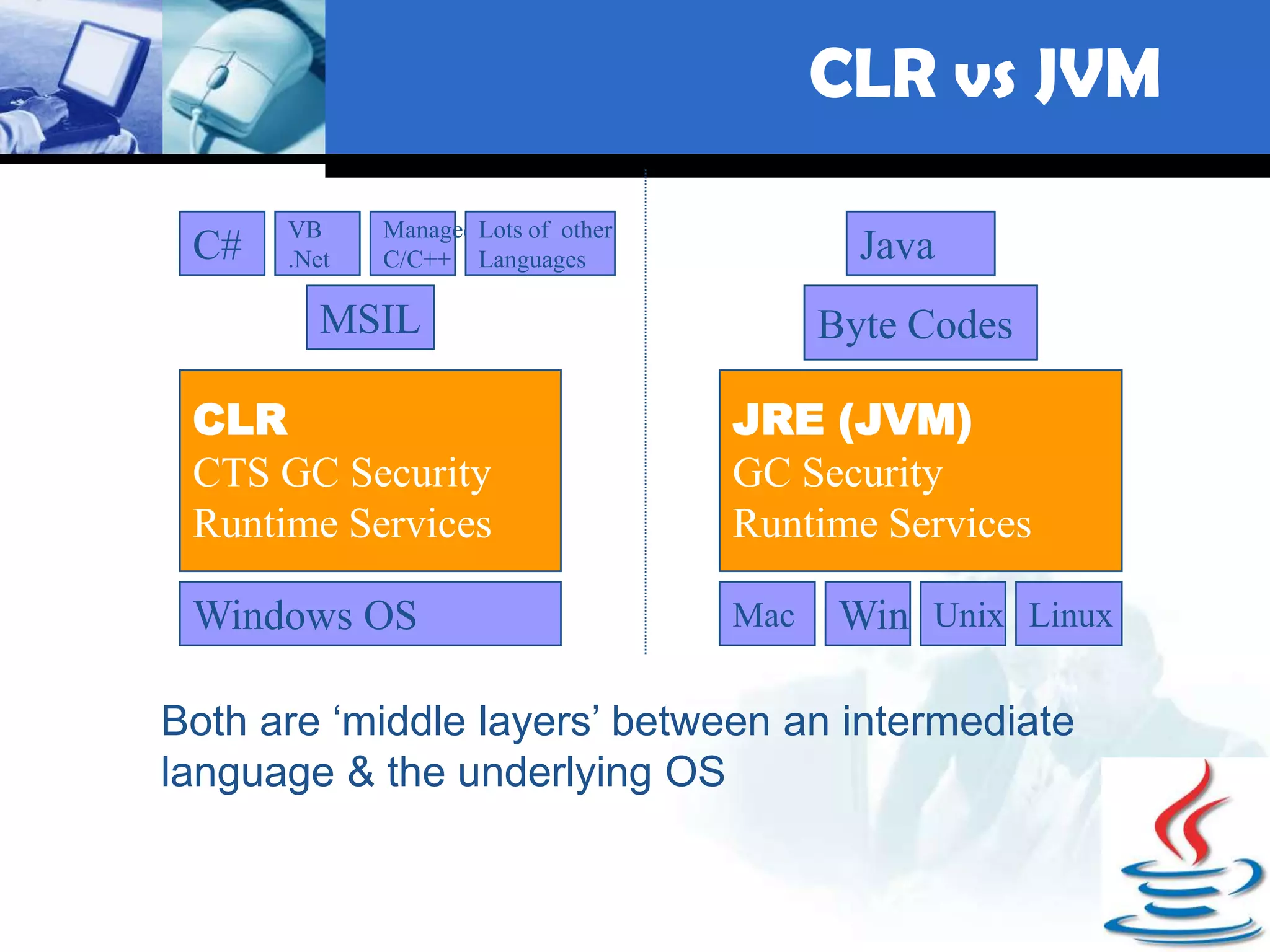 CLR vs JVM

C#

VB .Net

Manage C/C++

Lots of other Languages

MSIL

CLR
CTS GC Security
Runtime Services

Windows OS

Java

Byte Codes

JRE (JVM)
GC Security
Runtime Services

Mac

Win

Unix

Linux

Both are ‘middle layers’ between an intermediate language & the underlying OS